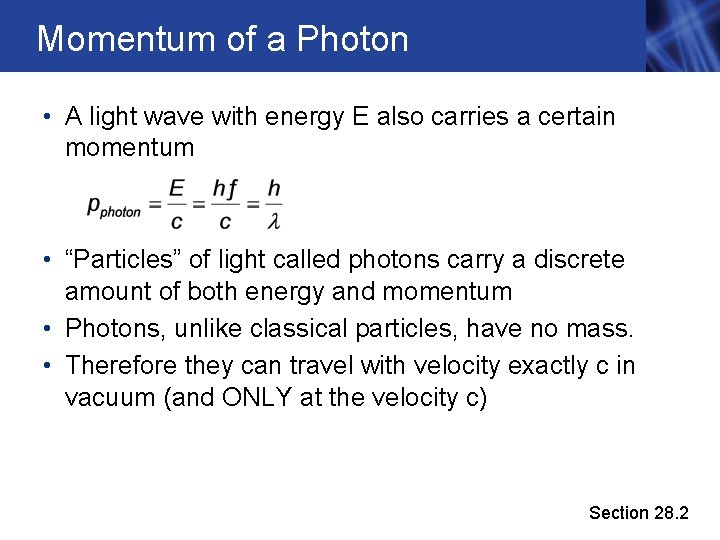 Momentum of a Photon

• A light wave with energy E also carries a certain momentum

$p_{photon} = \frac{E}{c} = \frac{hf}{c} = \frac{h}{\lambda}$

• “Particles” of light called photons carry a discrete amount of both energy and momentum

• Photons, unlike classical particles, have no mass.

• Therefore they can travel with velocity exactly c in vacuum (and ONLY at the velocity c)

Section 28.2